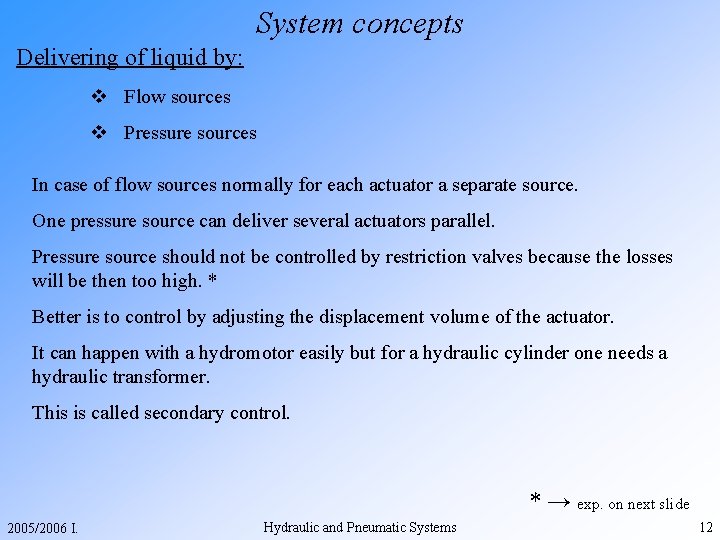 System concepts

Delivering of liquid by:

❖ Flow sources

❖ Pressure sources

In case of flow sources normally for each actuator a separate source.

One pressure source can deliver several actuators parallel.

Pressure source should not be controlled by restriction valves because the losses will be then too high. *

Better is to control by adjusting the displacement volume of the actuator.

It can happen with a hydromotor easily but for a hydraulic cylinder one needs a hydraulic transformer.

This is called secondary control.

* → exp. on next slide

2005/2006 I.

Hydraulic and Pneumatic Systems

12